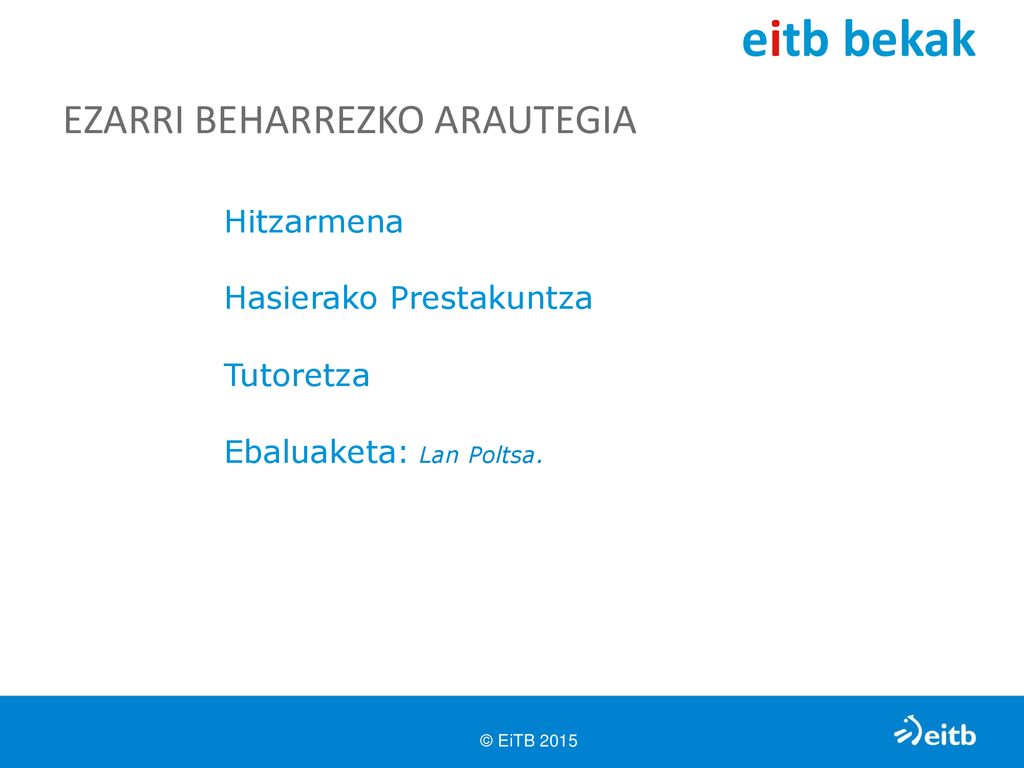 eitb bekak

EZARRI BEHARREZKO ARAUTEGIA

Hitzarmena

Hasierako Prestakuntza

Tutoretza

Ebaluaketa: Lan Poltsa.

© EiTB 2015

eitb